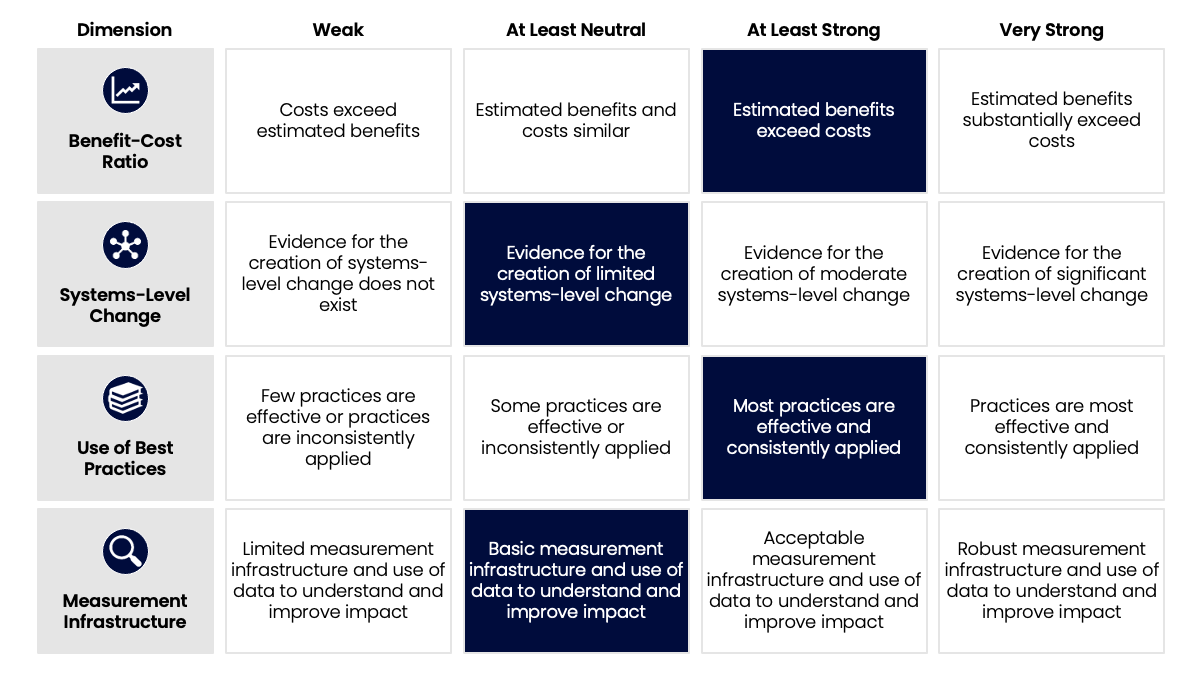 | Dimension | Weak | At Least Neutral | At Least Strong | Very Strong |
|---|---|---|---|---|
| Benefit-Cost Ratio | Costs exceed estimated benefits | Estimated benefits and costs similar | Estimated benefits exceed costs | Estimated benefits substantially exceed costs |
| Systems-Level Change | Evidence for the creation of systems-level change does not exist | Evidence for the creation of limited systems-level change | Evidence for the creation of moderate systems-level change | Evidence for the creation of significant systems-level change |
| Use of Best Practices | Few practices are effective or practices are inconsistently applied | Some practices are effective or inconsistently applied | Most practices are effective and consistently applied | Practices are most effective and consistently applied |
| Measurement Infrastructure | Limited measurement infrastructure and use of data to understand and improve impact | Basic measurement infrastructure and use of data to understand and improve impact | Acceptable measurement infrastructure and use of data to understand and improve impact | Robust measurement infrastructure and use of data to understand and improve impact |